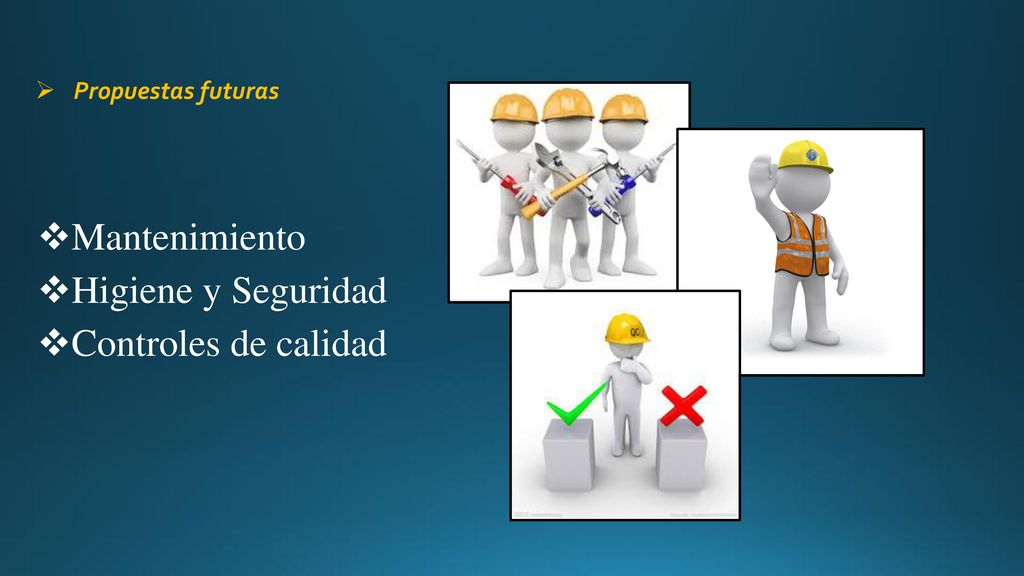 ➢ Propuestas futuras

❖Mantenimiento
❖Higiene y Seguridad
❖Controles de calidad

QC